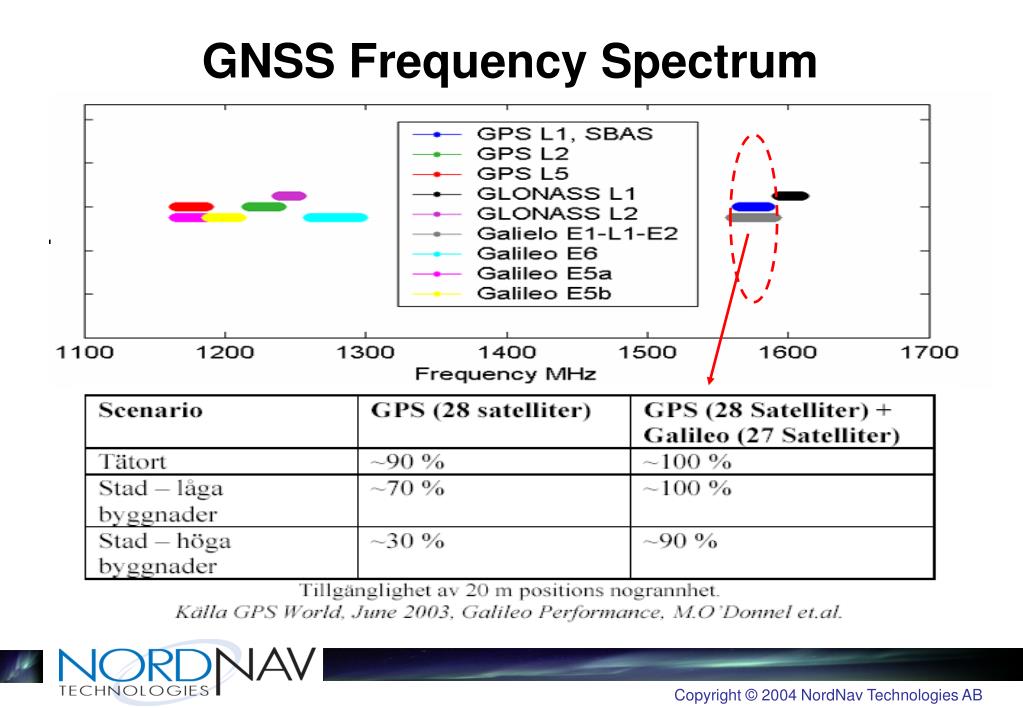 GNSS Frequency Spectrum

GPS L1, SBAS
GPS L2
GPS L5
GLONASS L1
GLONASS L2
Galielo E1-L1-E2
Galileo E6
Galileo E5a
Galileo E5b

1100 1200 1300 1400 1500 1600 1700
Frequency MHz

| Scenario | GPS (28 satelliter) | GPS (28 Satelliter) + Galileo (27 Satelliter) |
|---|---|---|
| Tätort | ~90 % | ~100 % |
| Stad – låga byggnader | ~70 % | ~100 % |
| Stad – höga byggnader | ~30 % | ~90 % |

Tillgänglighet av 20 m positions nogrannhet.
Källa GPS World, June 2003, Galileo Performance, M.O'Donnel et.al.

NORDNAV TECHNOLOGIES

Copyright © 2004 NordNav Technologies AB